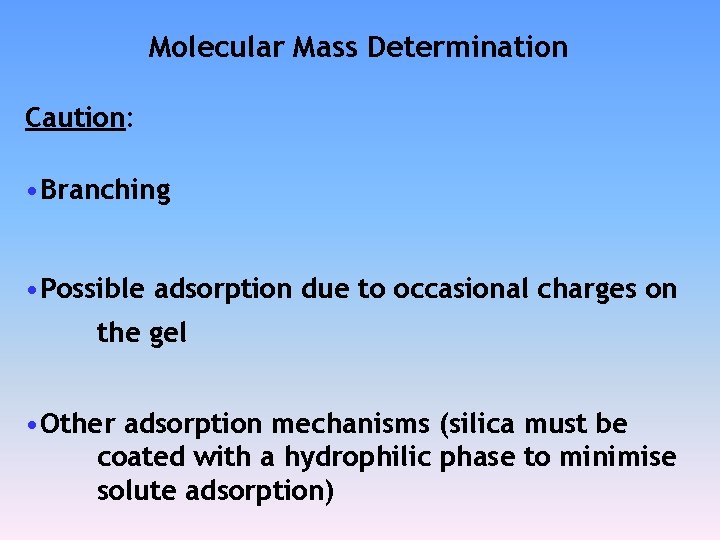 Molecular Mass Determination

Caution:

•Branching

•Possible adsorption due to occasional charges on the gel

•Other adsorption mechanisms (silica must be coated with a hydrophilic phase to minimise solute adsorption)